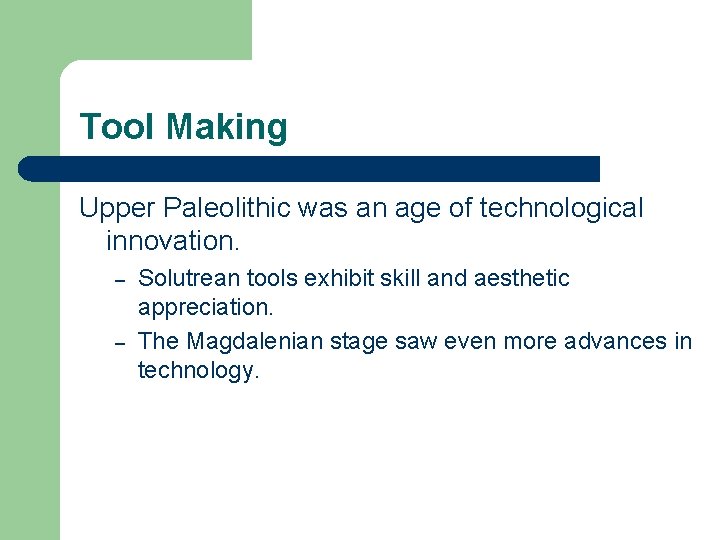 Tool Making

Upper Paleolithic was an age of technological innovation.

– Solutrean tools exhibit skill and aesthetic appreciation.

– The Magdalenian stage saw even more advances in technology.